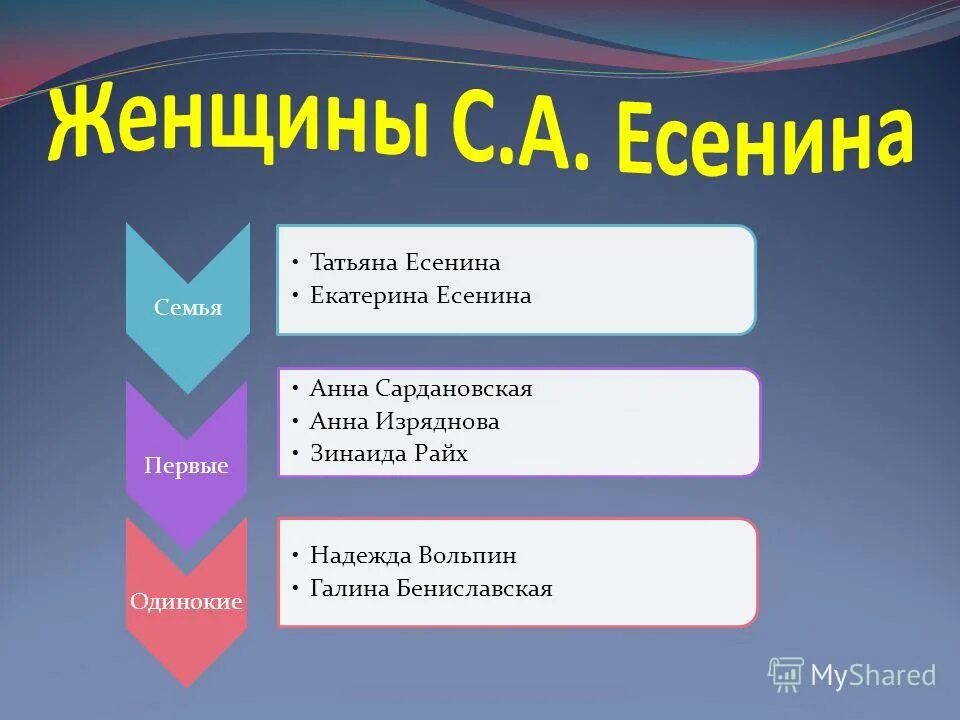 Женщины С.А. Есенина

Семья

• Татьяна Есенина
• Екатерина Есенина

Первые

• Анна Сардановская
• Анна Изряднова
• Зинаида Райх

Одинокие

• Надежда Вольпин
• Галина Бениславская

MyShared